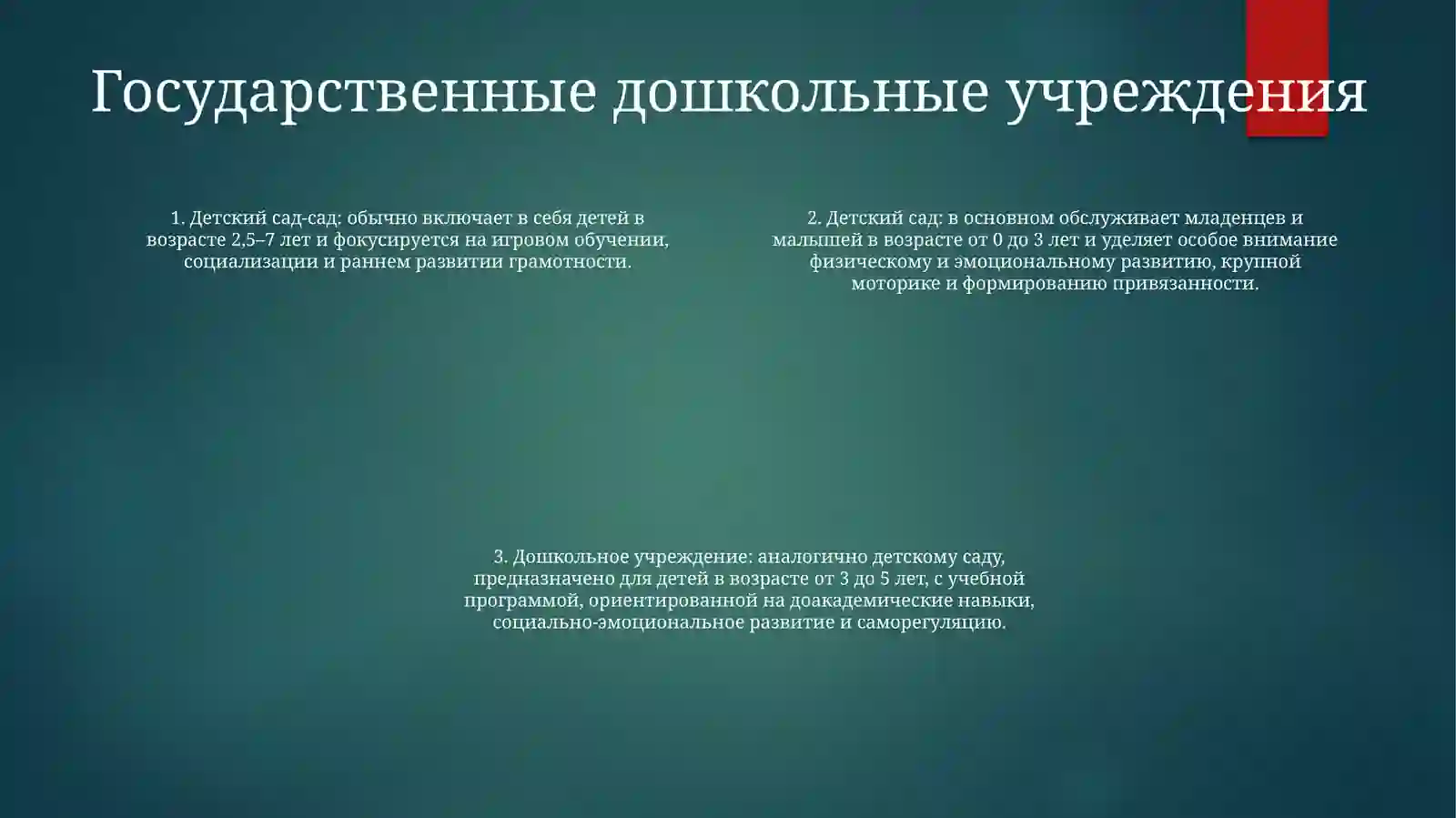 Государственные дошкольные учреждения

1. Детский сад-сад: обычно включает в себя детей в возрасте 2,5–7 лет и фокусируется на игровом обучении, социализации и раннем развитии грамотности.

2. Детский сад: в основном обслуживает младенцев и малышей в возрасте от 0 до 3 лет и уделяет особое внимание физическому и эмоциональному развитию, крупной моторике и формированию привязанности.

3. Дошкольное учреждение: аналогично детскому саду, предназначено для детей в возрасте от 3 до 5 лет, с учебной программой, ориентированной на доакадемические навыки, социально-эмоциональное развитие и саморегуляцию.